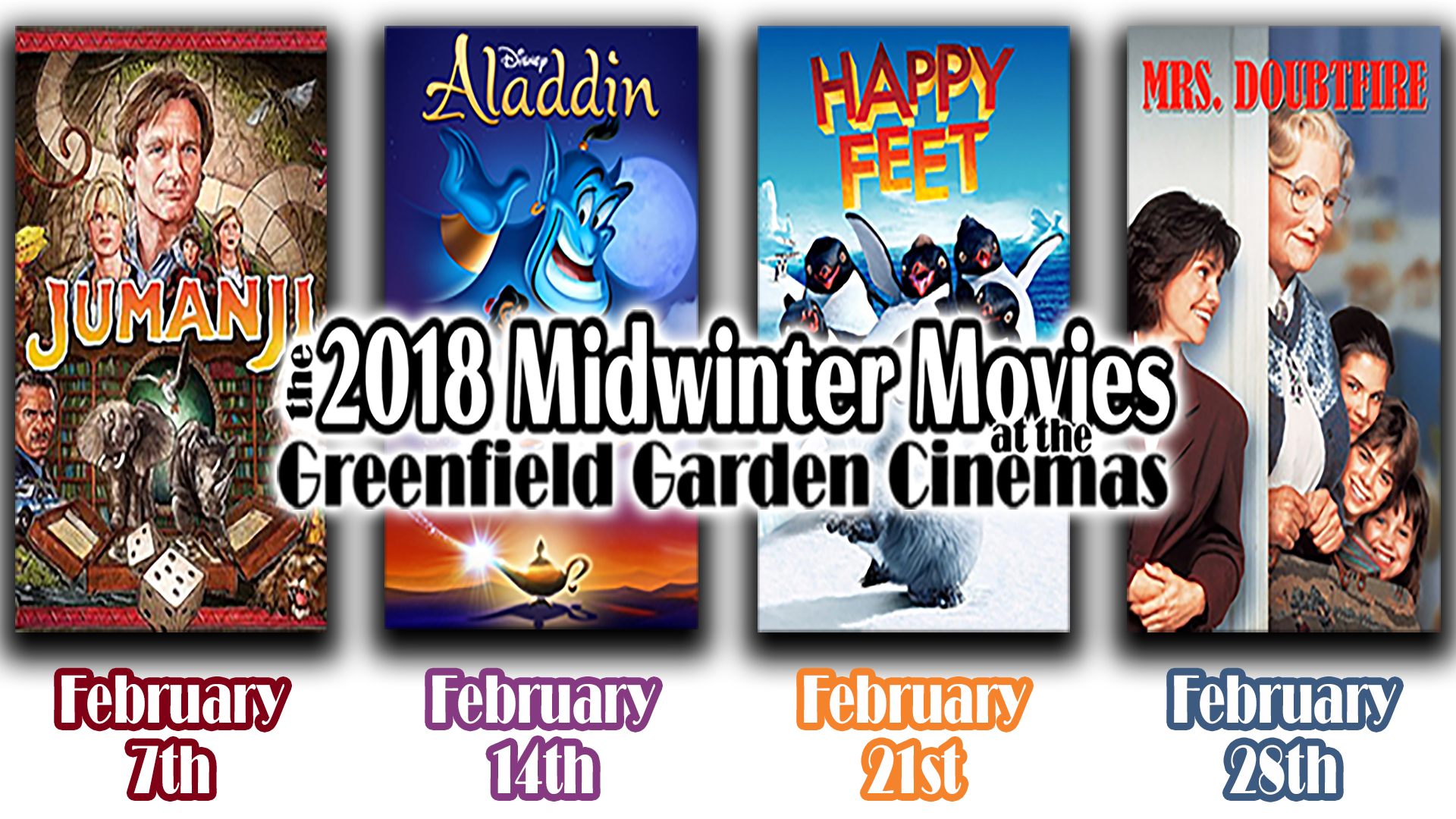 JUMANJI

Disney Aladdin

HAPPY FEET

MRS. DOUBTFIRE

the 2018 Midwinter Movies at the Greenfield Garden Cinemas

February 7th

February 14th

February 21st

February 28th